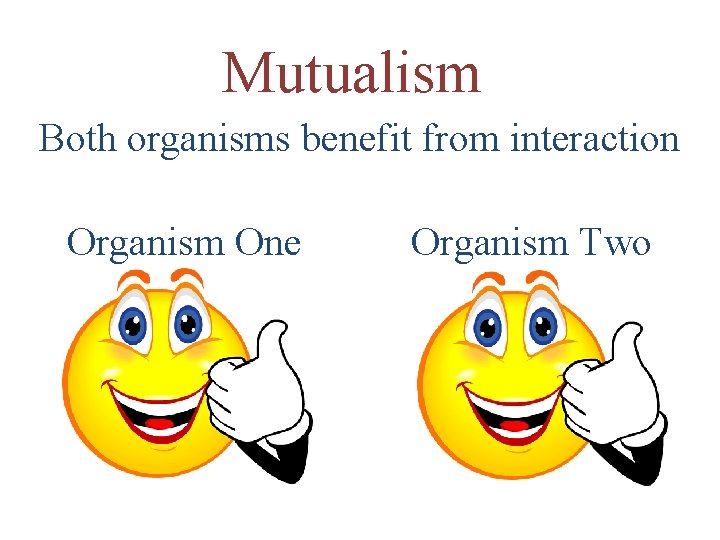 Mutualism

Both organisms benefit from interaction

Organism One

Organism Two